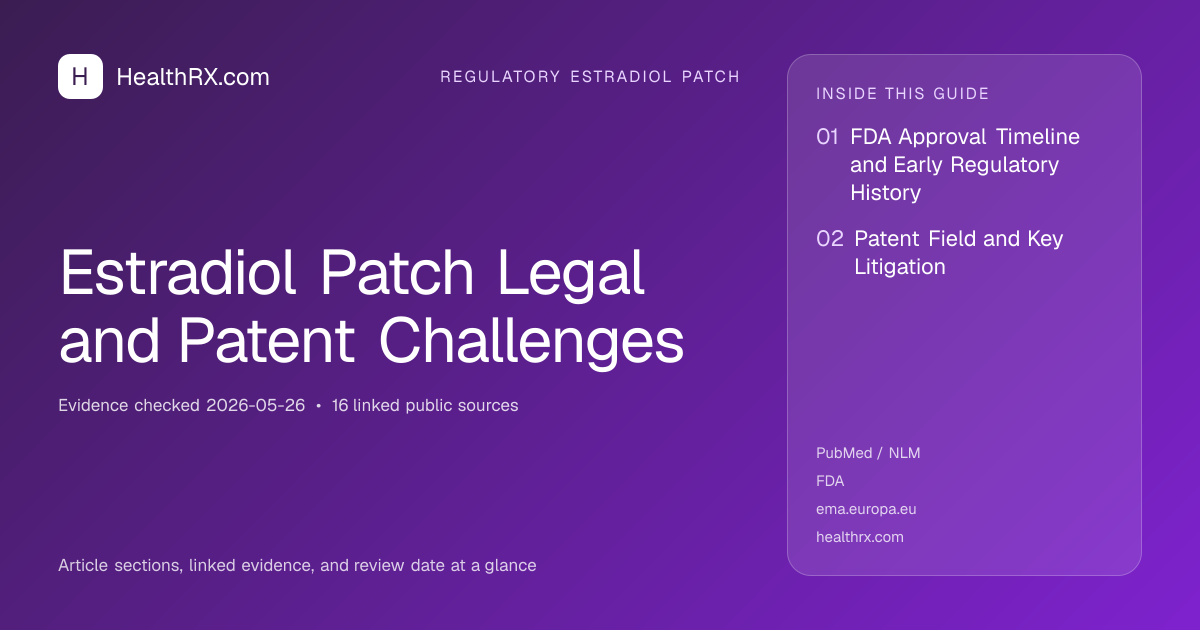 H HealthRX.com

REGULATORY ESTRADIOL PATCH

Estradiol Patch Legal and Patent Challenges

Evidence checked 2026-05-26 • 16 linked public sources

Article sections, linked evidence, and review date at a glance

INSIDE THIS GUIDE

01 FDA Approval Timeline and Early Regulatory History

02 Patent Field and Key Litigation

PubMed / NLM
FDA
ema.europa.eu
healthrx.com